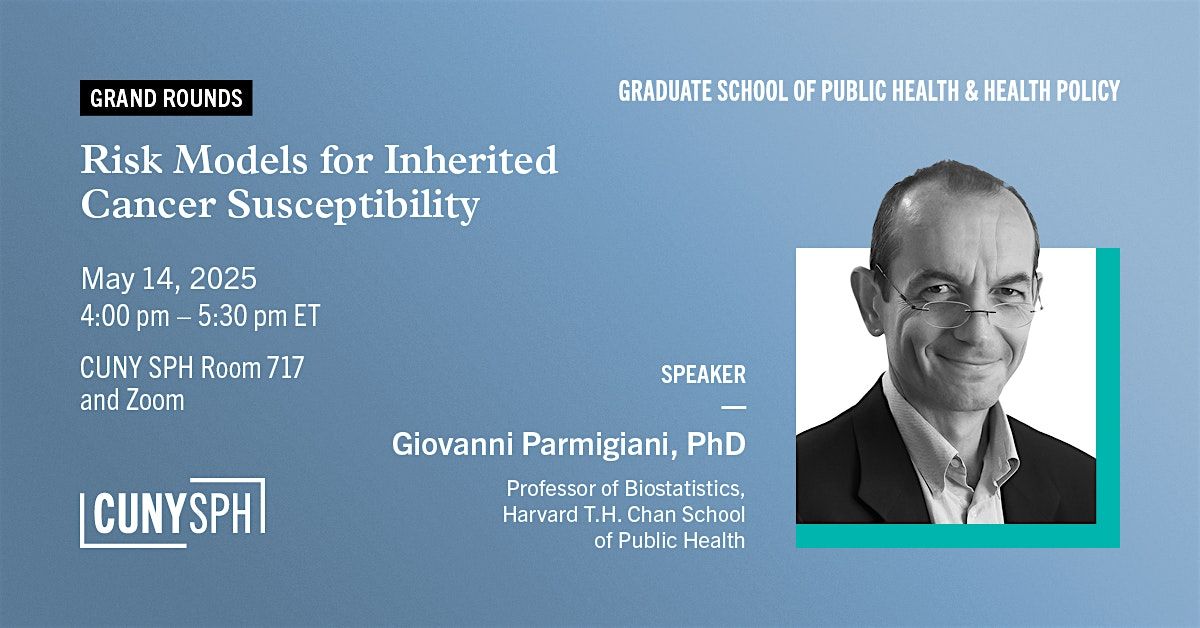 GRAND ROUNDS

Risk Models for Inherited Cancer Susceptibility

May 14, 2025
4:00 pm – 5:30 pm ET

CUNY SPH Room 717 and Zoom

CUNY SPH

GRADUATE SCHOOL OF PUBLIC HEALTH & HEALTH POLICY

SPEAKER
—
Giovanni Parmigiani, PhD

Professor of Biostatistics, Harvard T.H. Chan School of Public Health